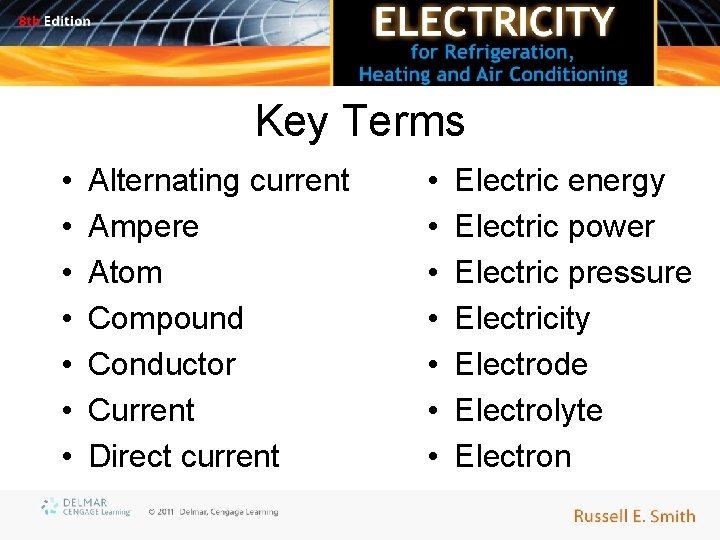 8th Edition

ELECTRICITY
for Refrigeration,
Heating and Air Conditioning

Key Terms

• Alternating current
• Ampere
• Atom
• Compound
• Conductor
• Current
• Direct current

• Electric energy
• Electric power
• Electric pressure
• Electricity
• Electrode
• Electrolyte
• Electron

DELMAR
CENGAGE Learning

© 2011 Delmar, Cengage Learning

Russell E. Smith